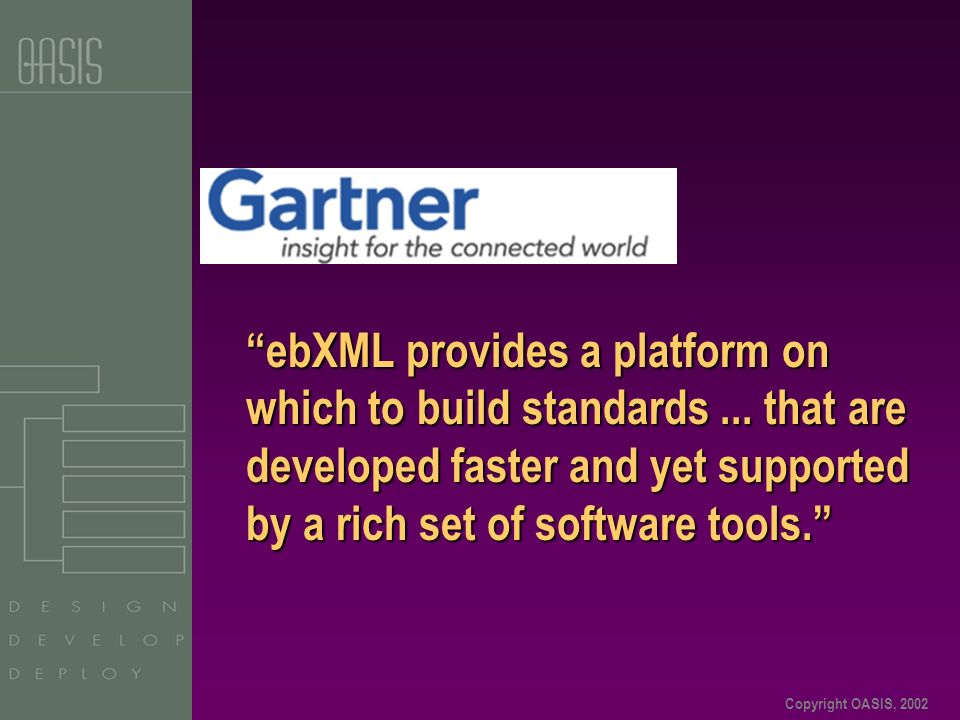 OASIS

Gartner
insight for the connected world

“ebXML provides a platform on which to build standards ... that are developed faster and yet supported by a rich set of software tools.”

DESIGN
DEVELOP
DEPLOY

Copyright OASIS, 2002